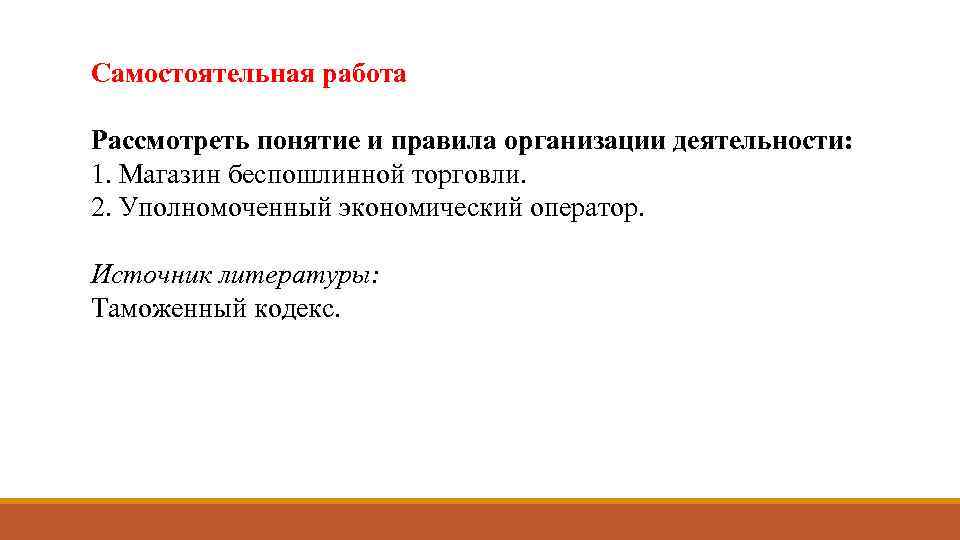 Самостоятельная работа

Рассмотреть понятие и правила организации деятельности:
1. Магазин беспошлинной торговли.
2. Уполномоченный экономический оператор.

Источник литературы:
Таможенный кодекс.